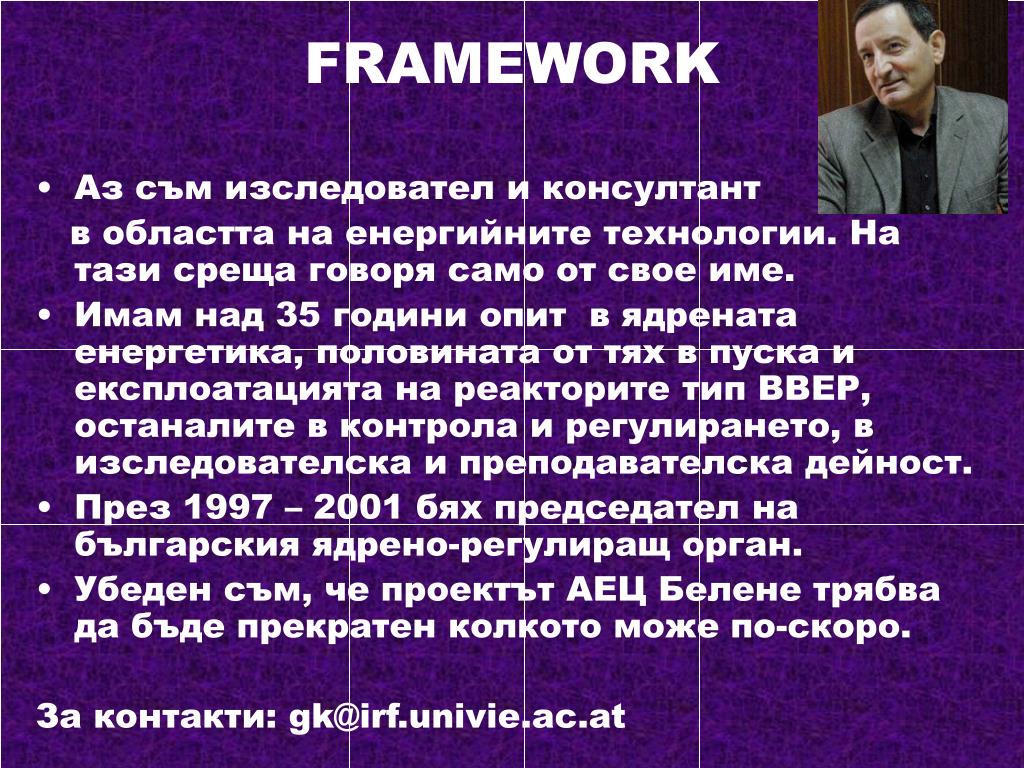 FRAMEWORK

• Аз съм изследовател и консултант в областта на енергийните технологии. На тази среща говоря само от свое име.
• Имам над 35 години опит в ядрената енергетика, половината от тях в пуска и експлоатацията на реакторите тип ВВЕР, останалите в контрола и регулирането, в изследователска и преподавателска дейност.
• През 1997 – 2001 бях председател на българския ядрено-регулиращ орган.
• Убеден съм, че проектът АЕЦ Белене трябва да бъде прекратен колкото може по-скоро.

За контакти: gk@irf.univie.ac.at